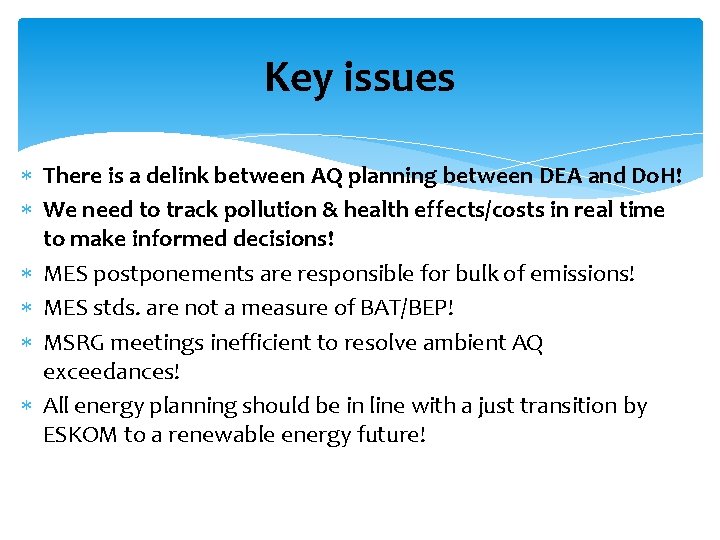 Key issues

∗ There is a delink between AQ planning between DEA and DoH!
∗ We need to track pollution & health effects/costs in real time to make informed decisions!
∗ MES postponements are responsible for bulk of emissions!
∗ MES stds. are not a measure of BAT/BEP!
∗ MSRG meetings inefficient to resolve ambient AQ exceedances!
∗ All energy planning should be in line with a just transition by ESKOM to a renewable energy future!